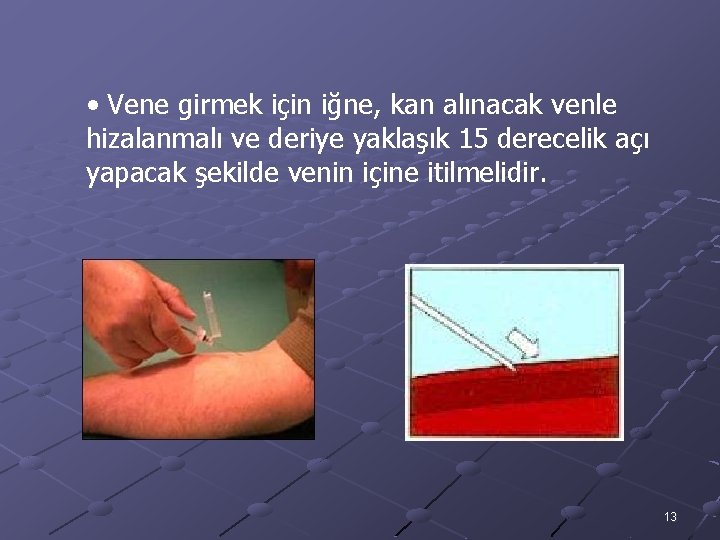 • Vene girmek için iğne, kan alınacak venle hizalanmalı ve deriye yaklaşık 15 derecelik açı yapacak şekilde venin içine itilmelidir.

13